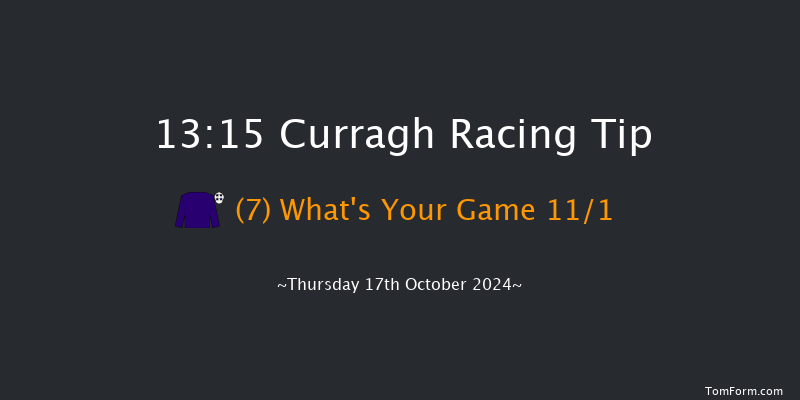 13:15 Curragh Racing Tip

(7) What's Your Game 11/1

~Thursday 17th October 2024~

TomForm.com